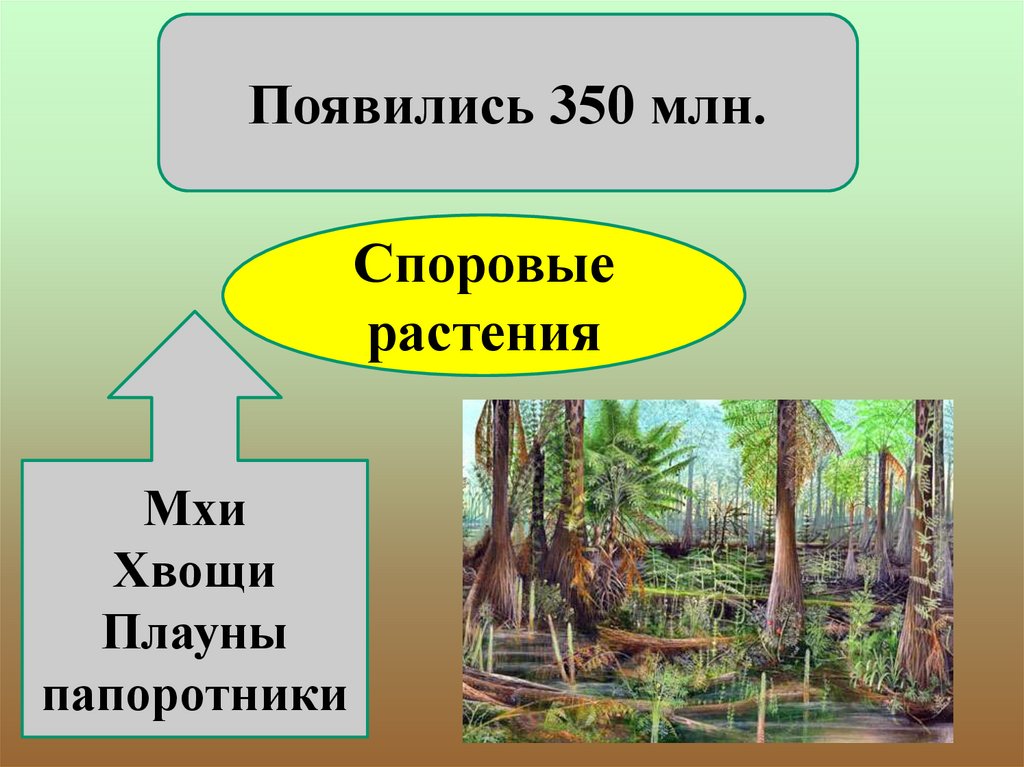 Появились 350 млн.

Споровые растения

Мхи
Хвощи
Плауны
папоротники